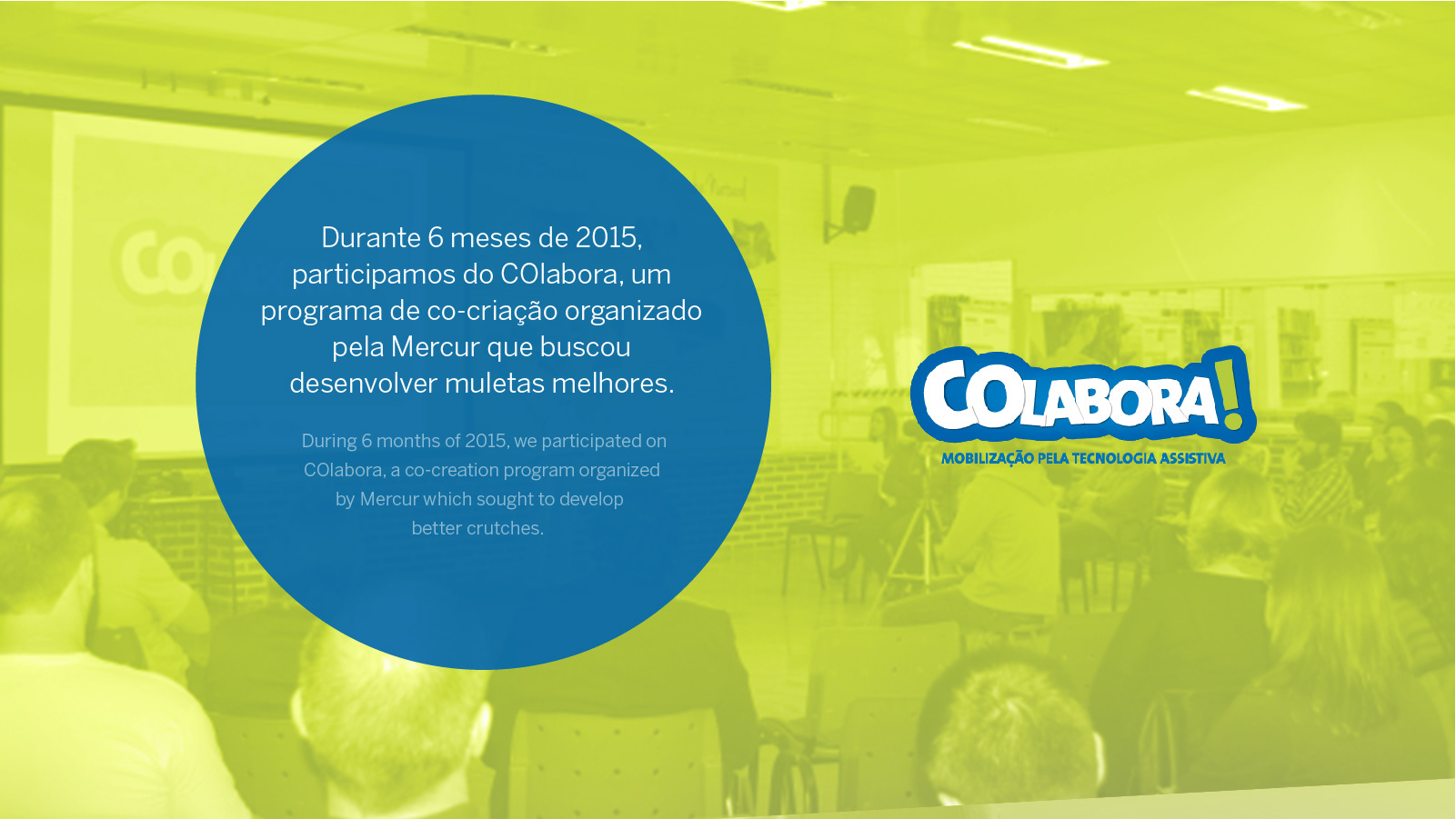 Durante 6 meses de 2015, participamos do COlabora, um programa de co-criação organizado pela Mercur que buscou desenvolver muletas melhores.

During 6 months of 2015, we participated on COlabora, a co-creation program organized by Mercur which sought to develop better crutches.

COLABORA!
MOBILIZAÇÃO PELA TECNOLOGIA ASSISTIVA